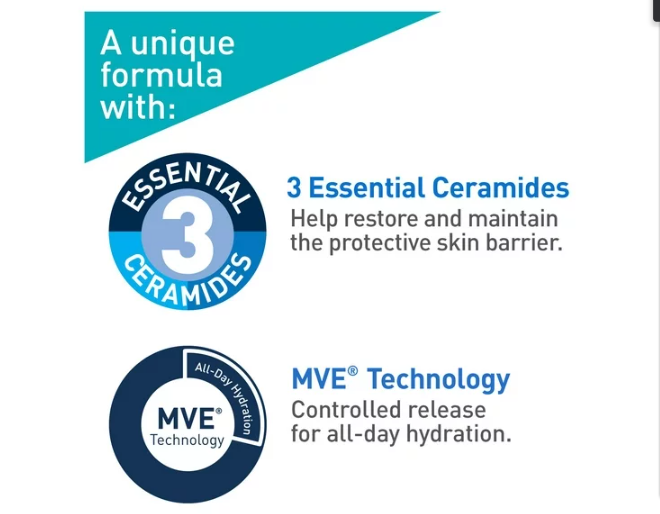 A unique formula with:

ESSENTIAL
3
CERAMIDES

3 Essential Ceramides
Help restore and maintain the protective skin barrier.

All-Day Hydration
MVE®
Technology

MVE® Technology
Controlled release for all-day hydration.